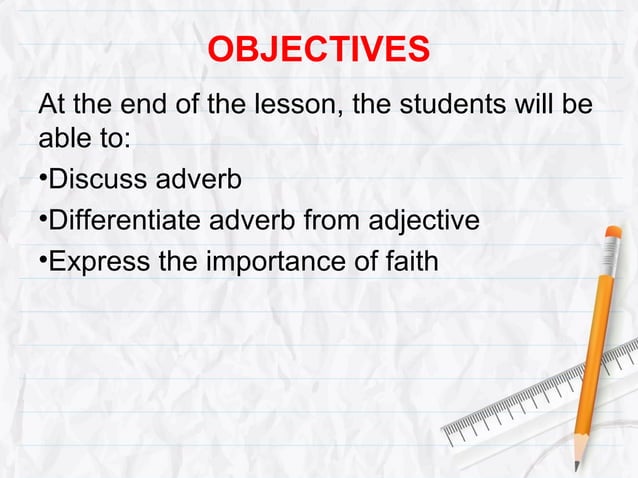 OBJECTIVES

At the end of the lesson, the students will be able to:

•Discuss adverb

•Differentiate adverb from adjective

•Express the importance of faith